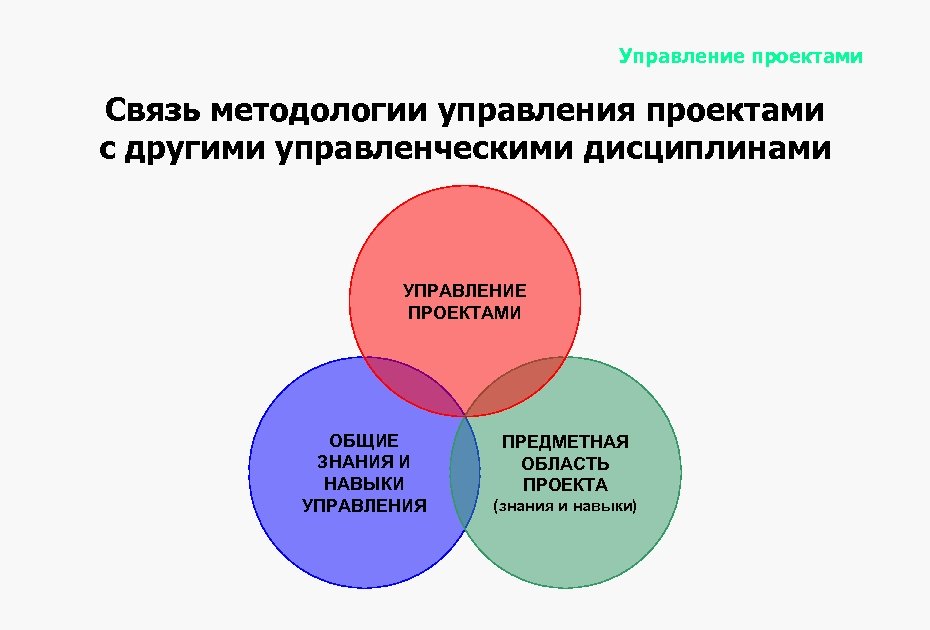 Управление проектами

Связь методологии управления проектами с другими управленческими дисциплинами

УПРАВЛЕНИЕ ПРОЕКТАМИ

ОБЩИЕ ЗНАНИЯ И НАВЫКИ УПРАВЛЕНИЯ

ПРЕДМЕТНАЯ ОБЛАСТЬ ПРОЕКТА (знания и навыки)